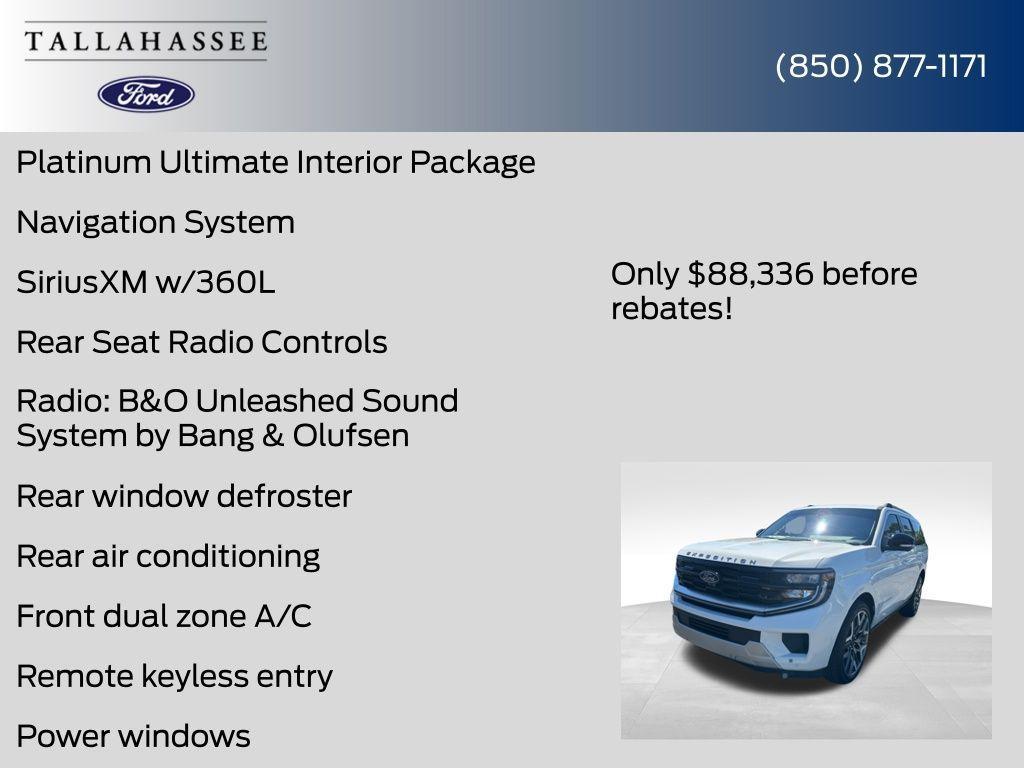 TALLAHASSEE

Ford

(850) 877-1171

Platinum Ultimate Interior Package

Navigation System

SiriusXM w/360L

Rear Seat Radio Controls

Radio: B&O Unleashed Sound System by Bang & Olufsen

Rear window defroster

Rear air conditioning

Front dual zone A/C

Remote keyless entry

Power windows

Only $88,336 before rebates!

EXPEDITION